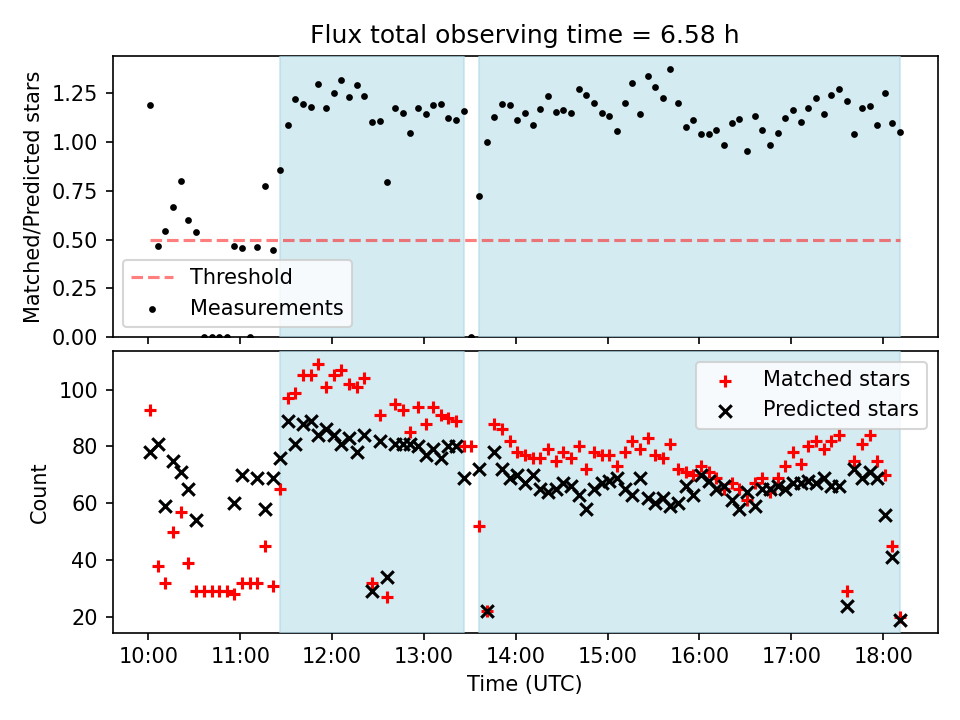 Flux total observing time = 6.58 h

Matched/Predicted stars

1.25
1.00
0.75
0.50
0.25
0.00

Threshold
Measurements

Count

100
80
60
40
20

Matched stars
Predicted stars

10:00 11:00 12:00 13:00 14:00 15:00 16:00 17:00 18:00

Time (UTC)